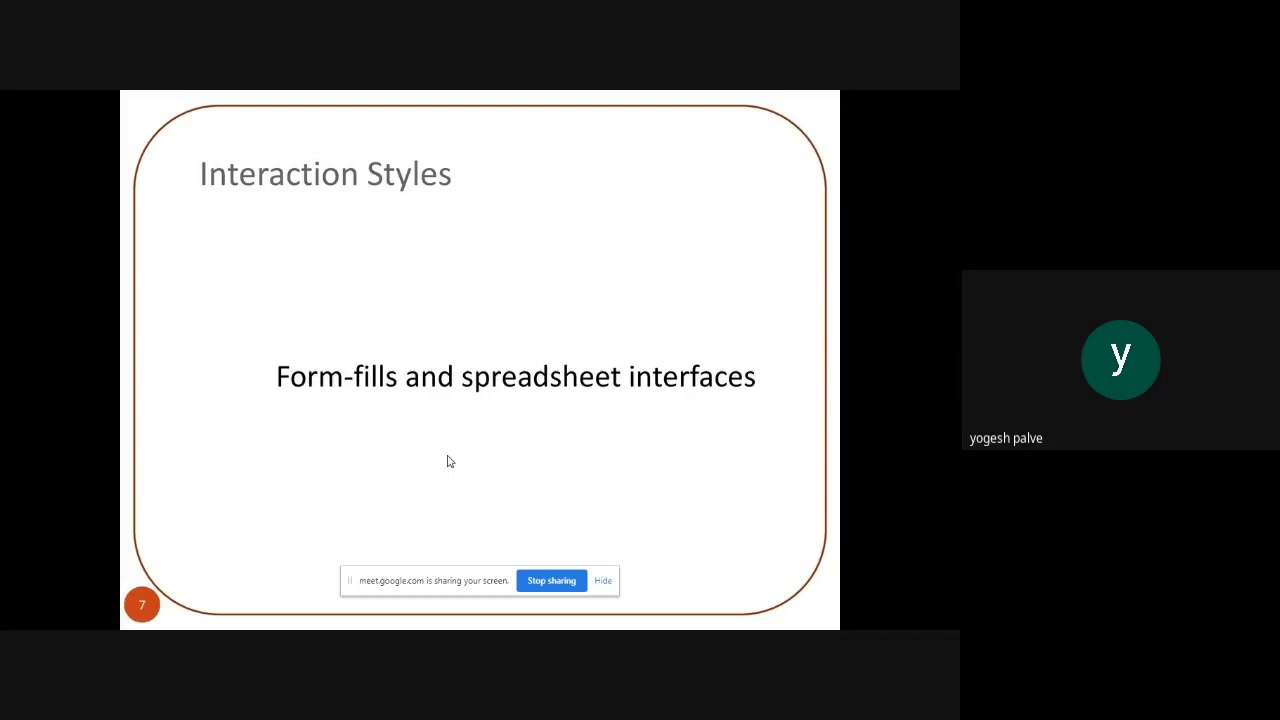 Interaction Styles

Form-fills and spreadsheet interfaces

meet.google.com is sharing your screen. Stop sharing Hide

7

y

yogesh palve